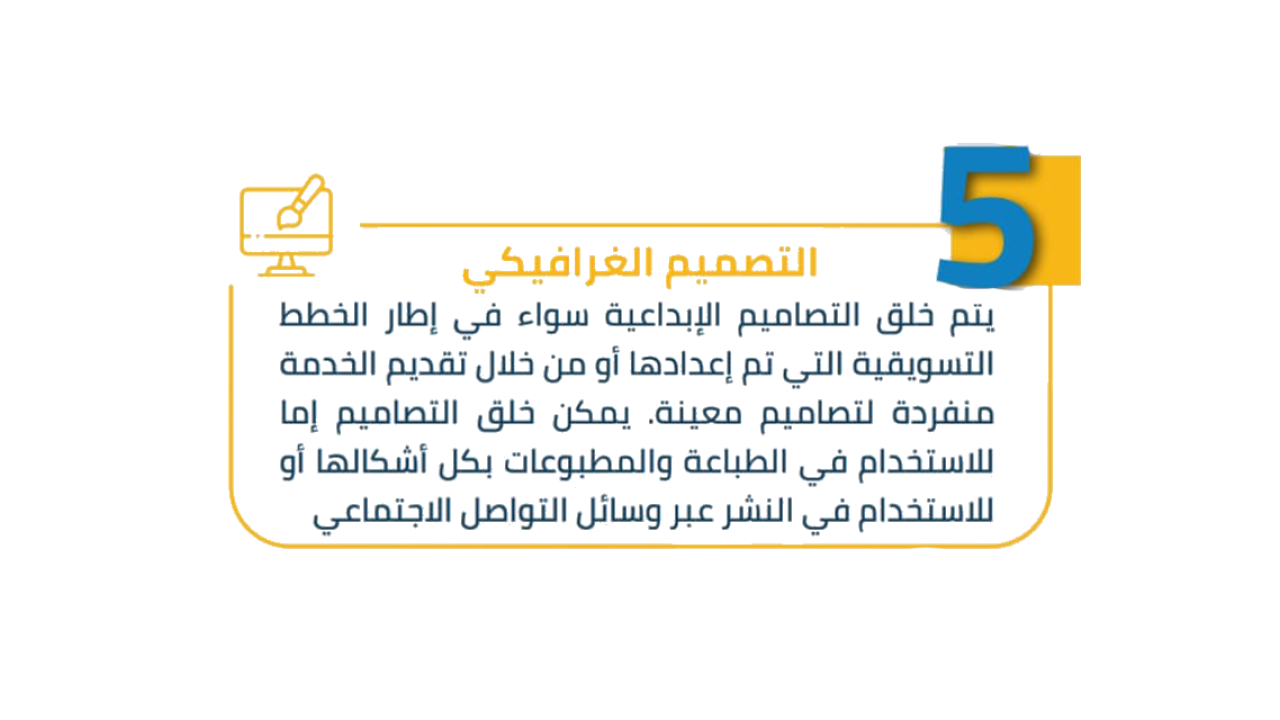 5

التصميم الغرافيكي

يتم خلق التصاميم الإبداعية سواء في إطار الخطط التسويقية التي تم إعدادها أو من خلال تقديم الخدمة منفردة لتصاميم معينة. يمكن خلق التصاميم إما للاستخدام في الطباعة والمطبوعات بكل أشكالها أو للاستخدام في النشر عبر وسائل التواصل الاجتماعي